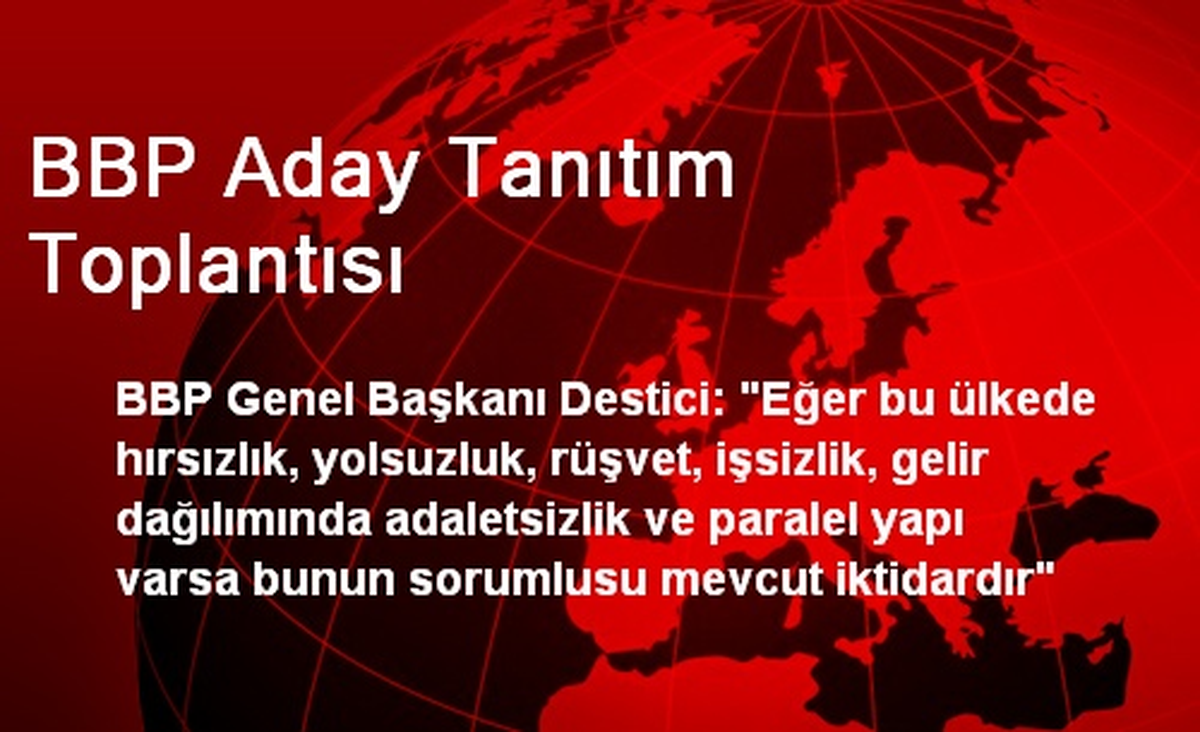 BBP Aday Tanıtım Toplantısı

BBP Genel Başkanı Destici: "Eğer bu ülkede hırsızlık, yolsuzluk, rüşvet, işsizlik, gelir dağılımında adaletsizlik ve paralel yapı varsa bunun sorumlusu mevcut iktidardır"